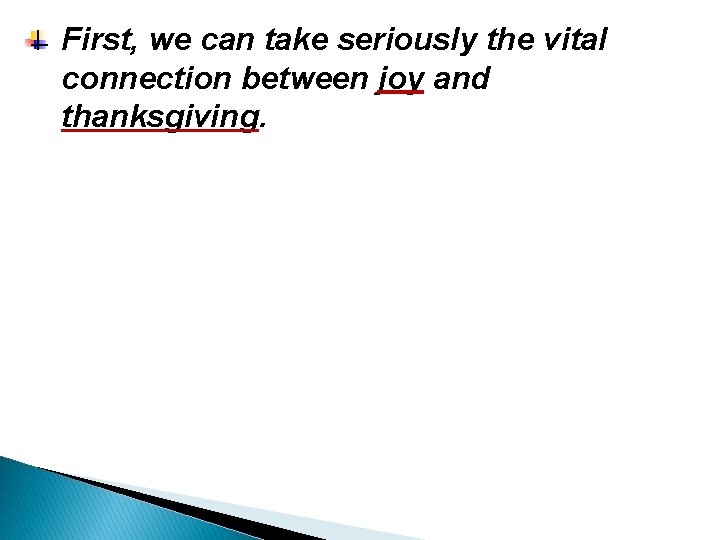 First, we can take seriously the vital connection between joy and thanksgiving.